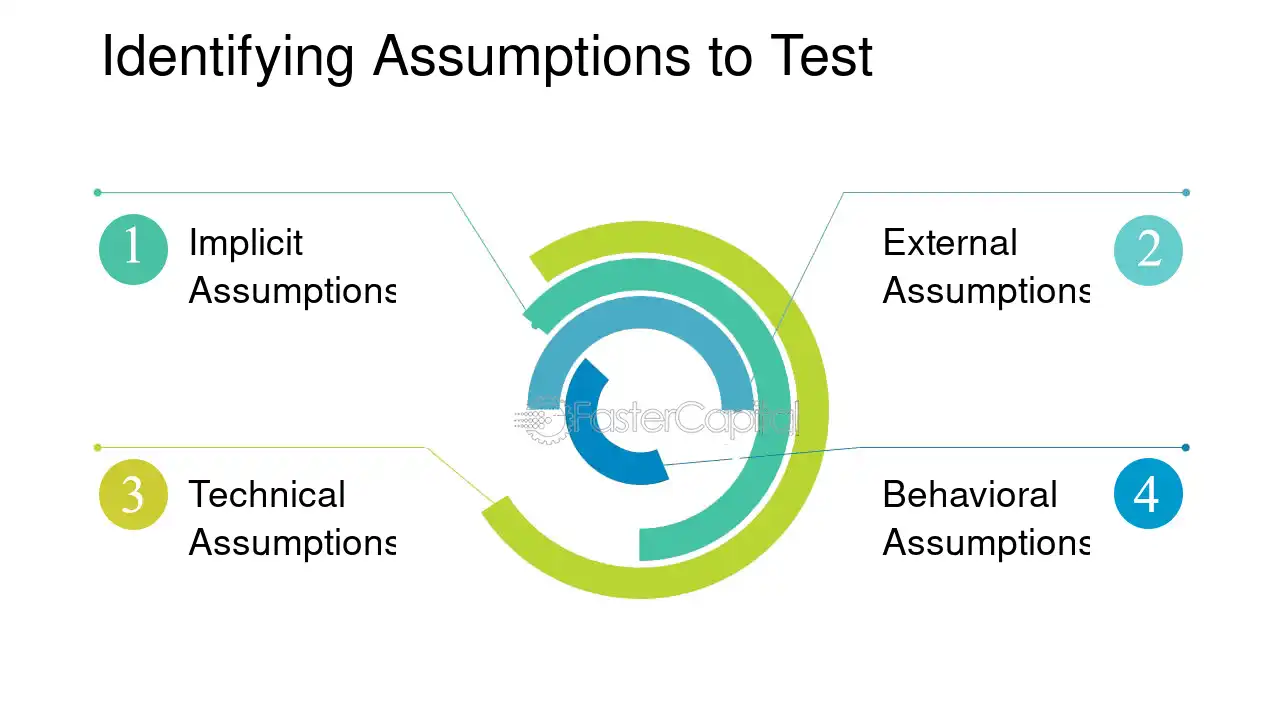 Identifying Assumptions to Test

1 Implicit Assumptions

2 External Assumptions

3 Technical Assumptions

4 Behavioral Assumptions

FasterCapital